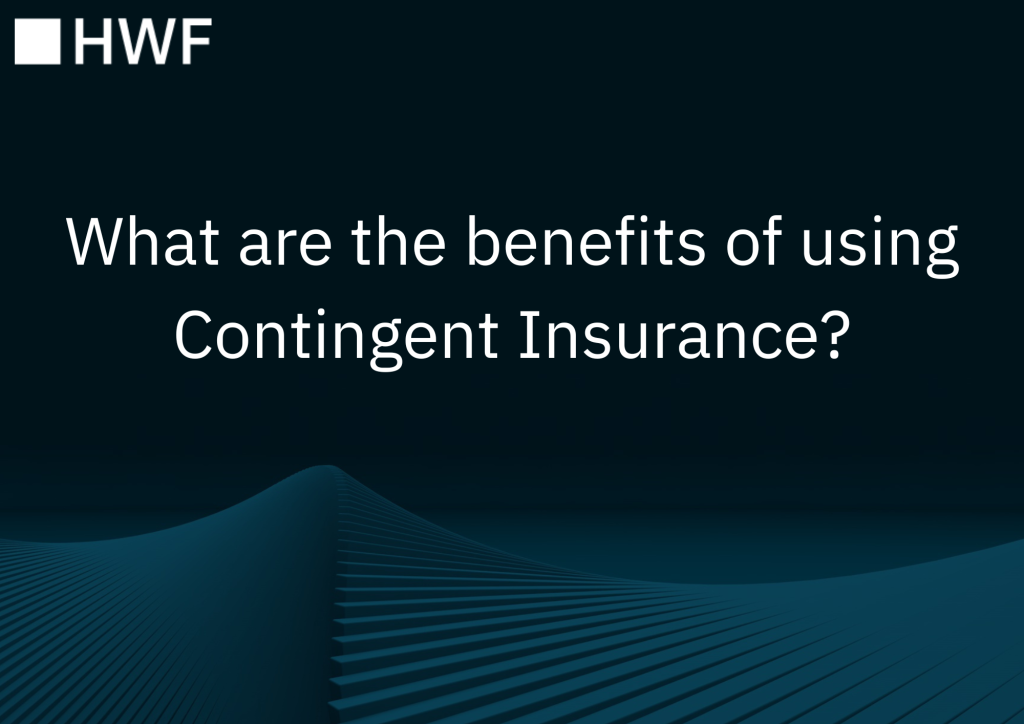 HWF

What are the benefits of using Contingent Insurance?